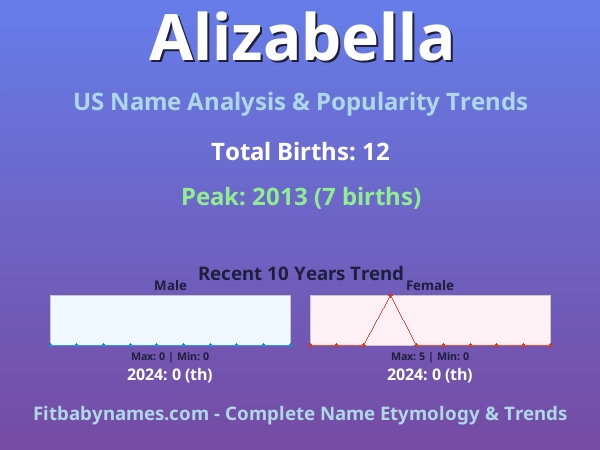 Alizabella

US Name Analysis & Popularity Trends

Total Births: 12

Peak: 2013 (7 births)

Recent 10 Years Trend

Male

Max: 0 | Min: 0

2024: 0 (th)

Female

Max: 5 | Min: 0

2024: 0 (th)

Fitbabynames.com - Complete Name Etymology & Trends